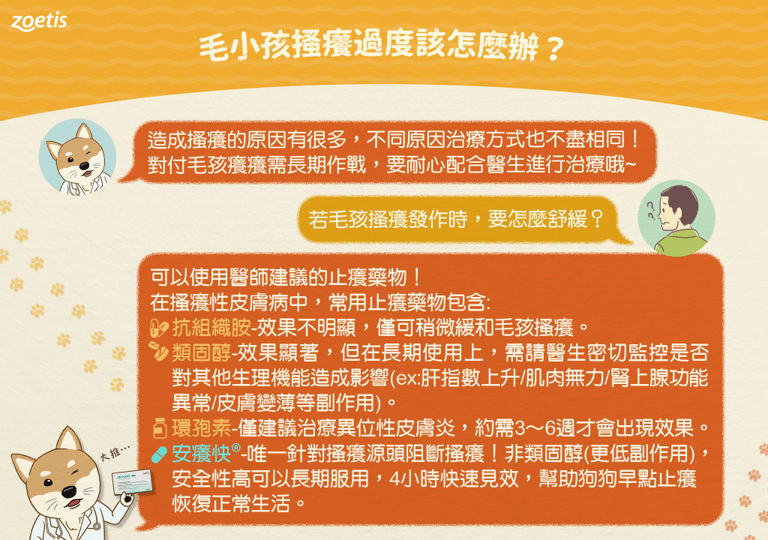 zoetis

毛小孩搔癢過度該怎麼辦？

造成搔癢的原因有很多，不同原因治療方式也不盡相同！對付毛孩癢癢需長期作戰，要耐心配合醫生進行治療哦~

若毛孩搔癢發作時，要怎麼舒緩？

可以使用醫師建議的止癢藥物！
在搔癢性皮膚病中，常用止癢藥物包含:
抗組織胺-效果不明顯，僅可稍微緩和毛孩搔癢。
類固醇-效果顯著，但在長期使用上，需請醫生密切監控是否對其他生理機能造成影響(ex:肝指數上升/肌肉無力/腎上腺功能異常/皮膚變薄等副作用)。
環孢素-僅建議治療異位性皮膚炎，約需3～6週才會出現效果。
安癢快®-唯一針對搔癢源頭阻斷搔癢！非類固醇(更低副作用)，安全性高可以長期服用，4小時快速見效，幫助狗狗早點止癢恢復正常生活。

大推…